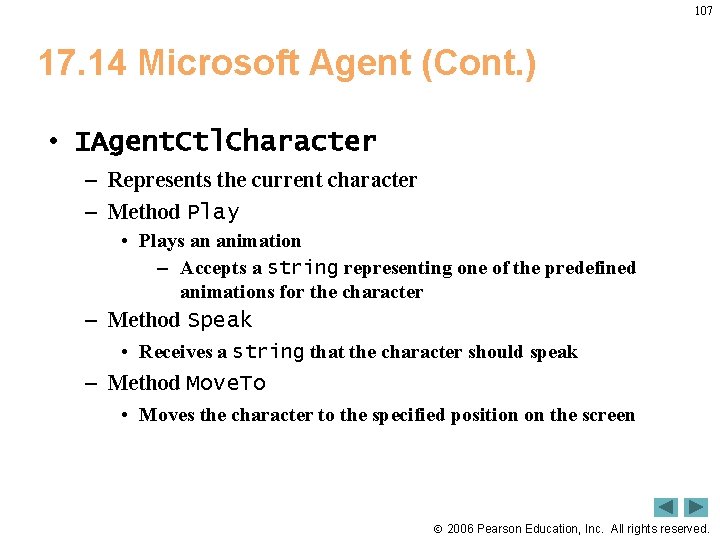 107

17.14 Microsoft Agent (Cont.)

• IAgentCtlCharacter
– Represents the current character
– Method Play
• Plays an animation
– Accepts a string representing one of the predefined animations for the character
– Method Speak
• Receives a string that the character should speak
– Method MoveTo
• Moves the character to the specified position on the screen

© 2006 Pearson Education, Inc. All rights reserved.